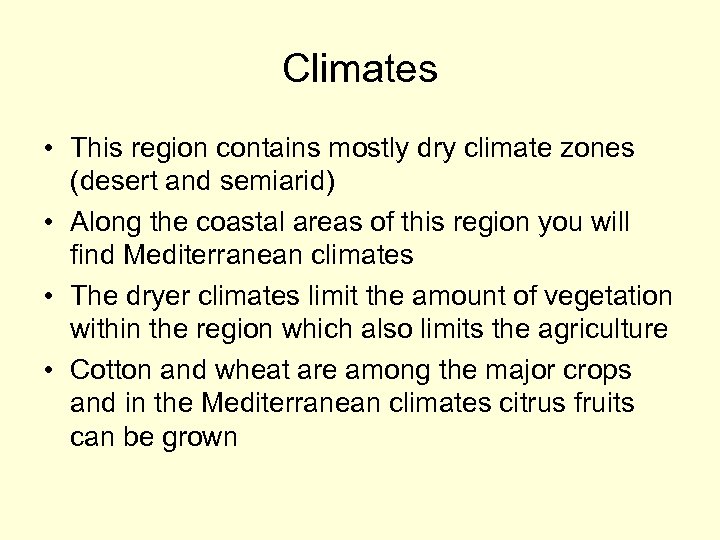 Climates

• This region contains mostly dry climate zones (desert and semiarid)
• Along the coastal areas of this region you will find Mediterranean climates
• The dryer climates limit the amount of vegetation within the region which also limits the agriculture
• Cotton and wheat are among the major crops and in the Mediterranean climates citrus fruits can be grown